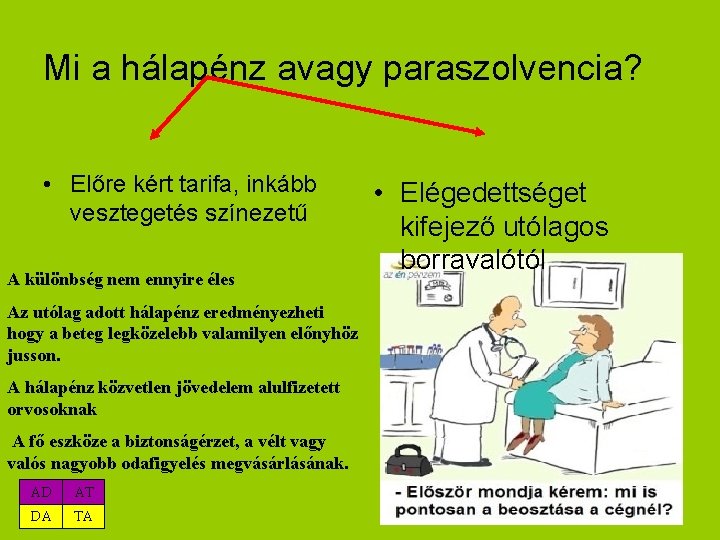 Mi a hálapénz avagy paraszolvencia?

• Előre kért tarifa, inkább vesztegetés színezetű

• Elégedettséget kifejező utólagos borravalótól

A különbség nem ennyire éles

Az utólag adott hálapénz eredményezheti hogy a beteg legközelebb valamilyen előnyhöz jusson.

A hálapénz közvetlen jövedelem alulfizetett orvosoknak

A fő eszköze a biztonságérzet, a vélt vagy valós nagyobb odafigyelés megvásárlásának.

| AD | AT |
|---|---|
| DA | TA |

az én pénzem

- Először mondja kérem: mi is pontosan a beosztása a cégnél?